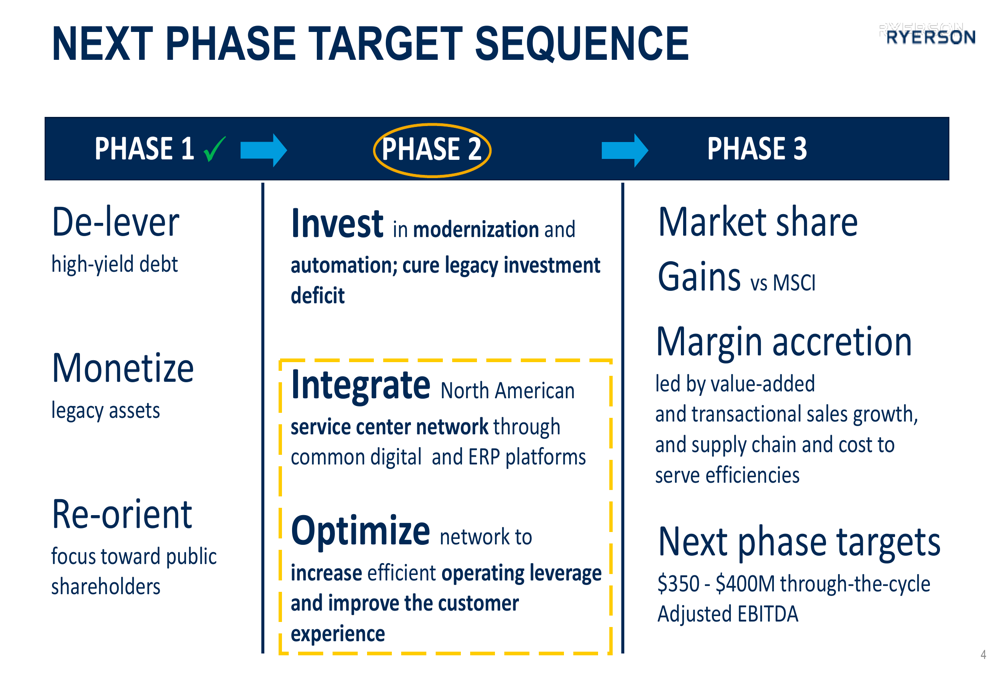 NEXT PHASE TARGET SEQUENCE

RYERSON

PHASE 1 ✓

PHASE 2

PHASE 3

De-lever
high-yield debt

Monetize
legacy assets

Re-orient
focus toward public shareholders

Invest in modernization and automation; cure legacy investment deficit

Integrate North American service center network through common digital and ERP platforms

Optimize network to increase efficient operating leverage and improve the customer experience

Market share
Gains vs MSCI

Margin accretion
led by value-added and transactional sales growth, and supply chain and cost to serve efficiencies

Next phase targets
\$350 - \$400M through-the-cycle Adjusted EBITDA

4